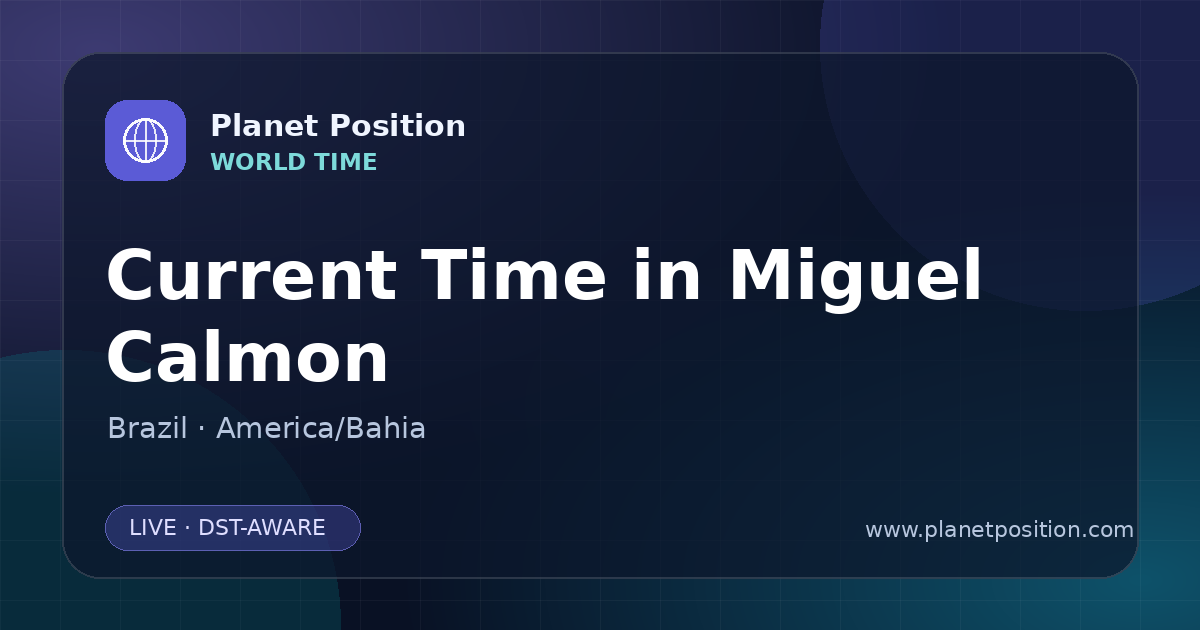 Planet Position
WORLD TIME

Current Time in Miguel Calmon

Brazil · America/Bahia

LIVE · DST-AWARE

www.planetposition.com